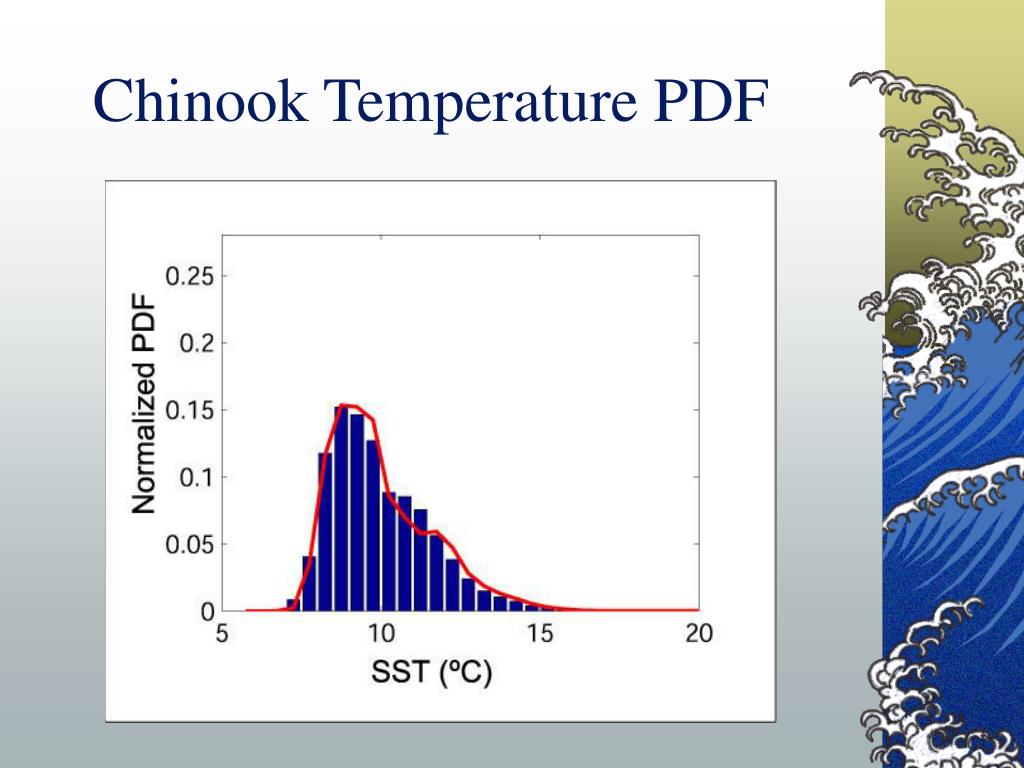 Chinook Temperature PDF

Normalized PDF

0.25
0.2
0.15
0.1
0.05
0

5
10
15
20

SST (ºC)